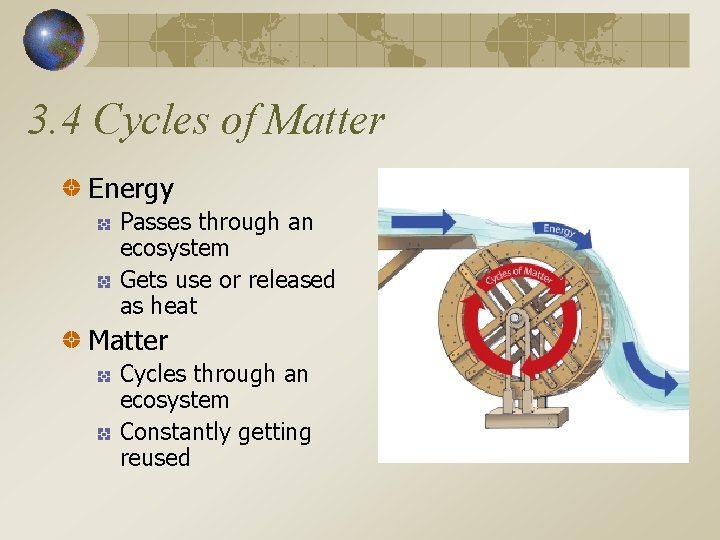 3.4 Cycles of Matter

Energy

Passes through an ecosystem

Gets use or released as heat

Matter

Cycles through an ecosystem

Constantly getting reused

Energy

Cycles of Matter